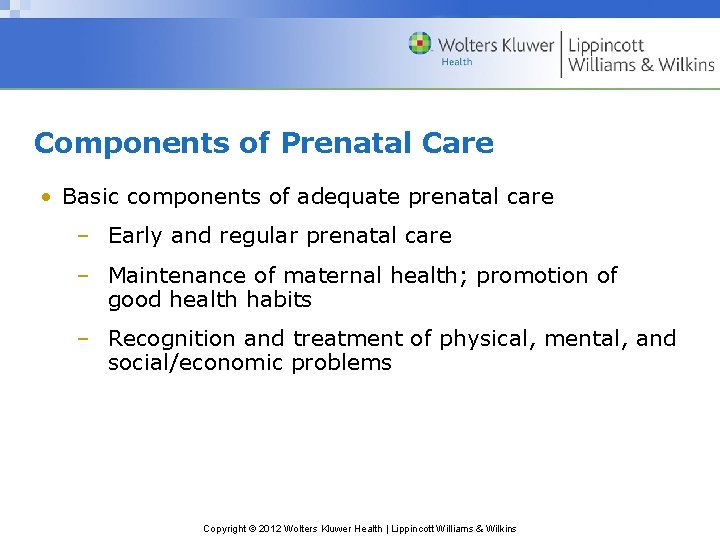 Wolters Kluwer
Health
Lippincott
Williams & Wilkins

Components of Prenatal Care

• Basic components of adequate prenatal care
– Early and regular prenatal care
– Maintenance of maternal health; promotion of good health habits
– Recognition and treatment of physical, mental, and social/economic problems

Copyright © 2012 Wolters Kluwer Health | Lippincott Williams & Wilkins